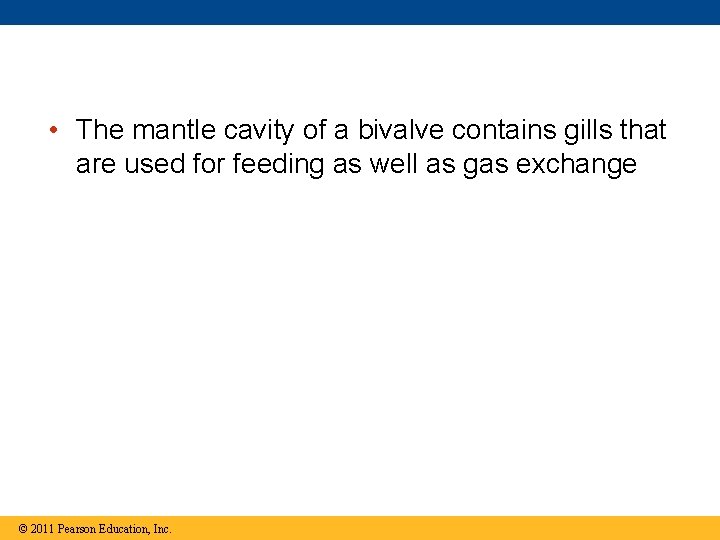 • The mantle cavity of a bivalve contains gills that are used for feeding as well as gas exchange

© 2011 Pearson Education, Inc.